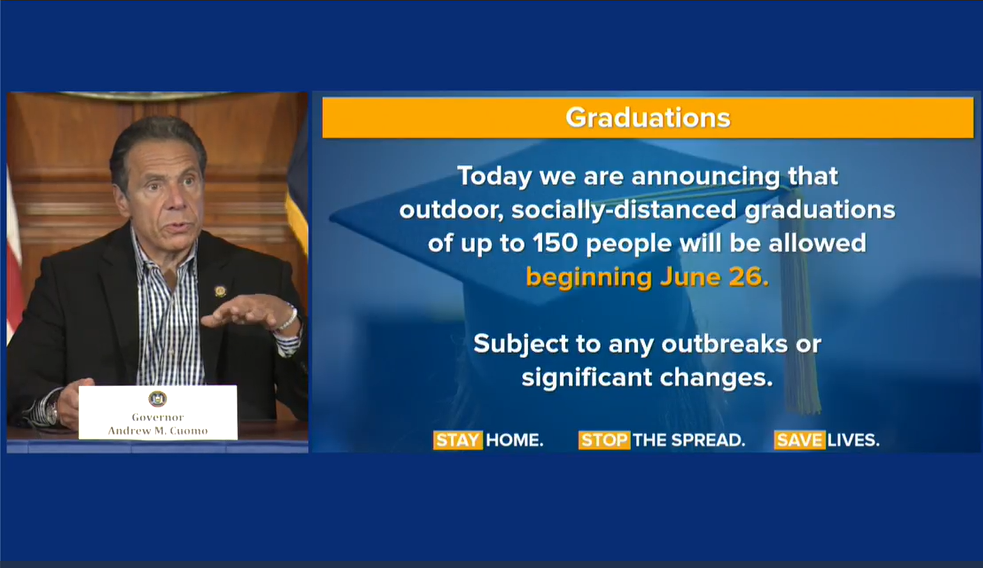 Governor
Andrew M. Cuomo

Graduations

Today we are announcing that outdoor, socially-distanced graduations of up to 150 people will be allowed beginning June 26.

Subject to any outbreaks or significant changes.

STAY HOME. STOP THE SPREAD. SAVE LIVES.